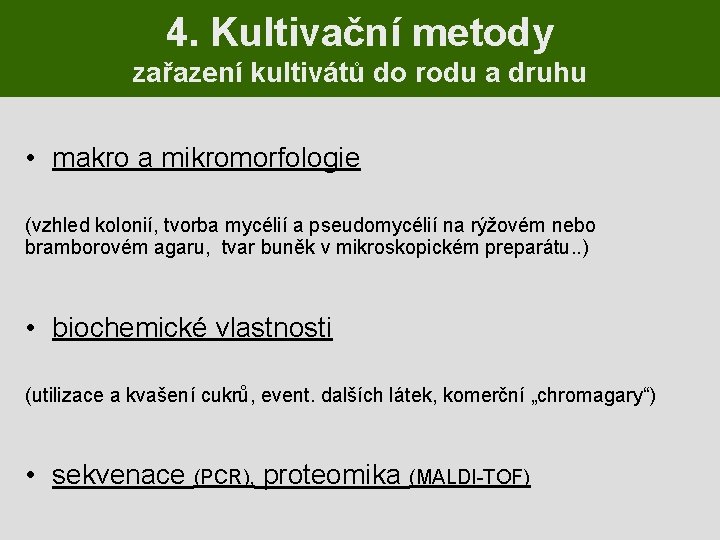 4. Kultivační metody
zařazení kultivátů do rodu a druhu

• makro a mikromorfologie

(vzhled kolonií, tvorba mycélií a pseudomycélií na rýžovém nebo bramborovém agaru, tvar buněk v mikroskopickém preparátu..)

• biochemické vlastnosti

(utilizace a kvašení cukrů, event. dalších látek, komerční „chromagary“)

• sekvenace (PCR), proteomika (MALDI-TOF)